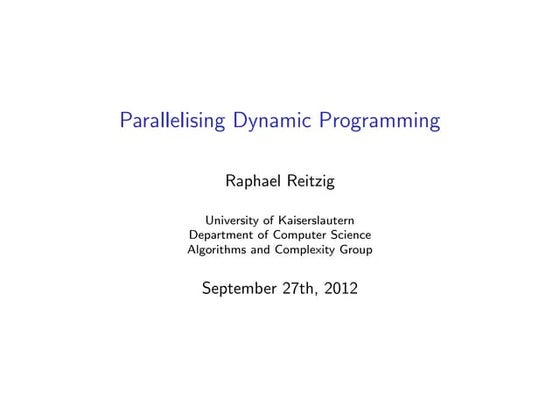 Parallelising Dynamic Programming

Raphael Reitzig

University of Kaiserslautern
Department of Computer Science
Algorithms and Complexity Group

September 27th, 2012